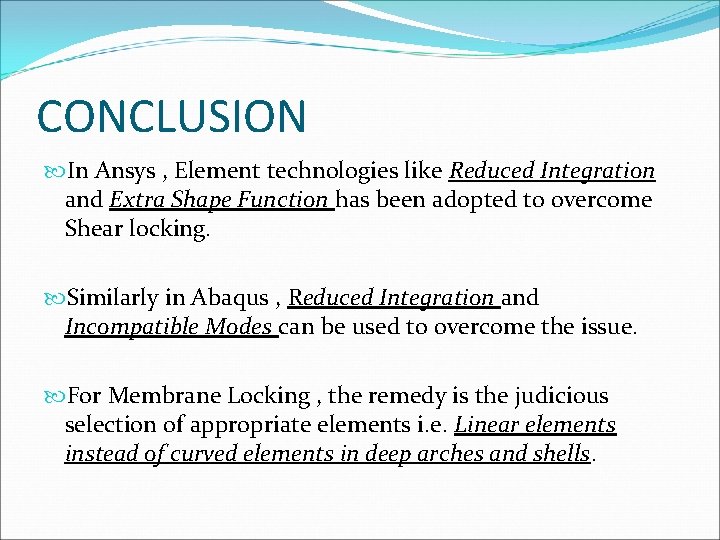 CONCLUSION

In Ansys , Element technologies like Reduced Integration and Extra Shape Function has been adopted to overcome Shear locking.

Similarly in Abaqus , Reduced Integration and Incompatible Modes can be used to overcome the issue.

For Membrane Locking , the remedy is the judicious selection of appropriate elements i.e. Linear elements instead of curved elements in deep arches and shells.